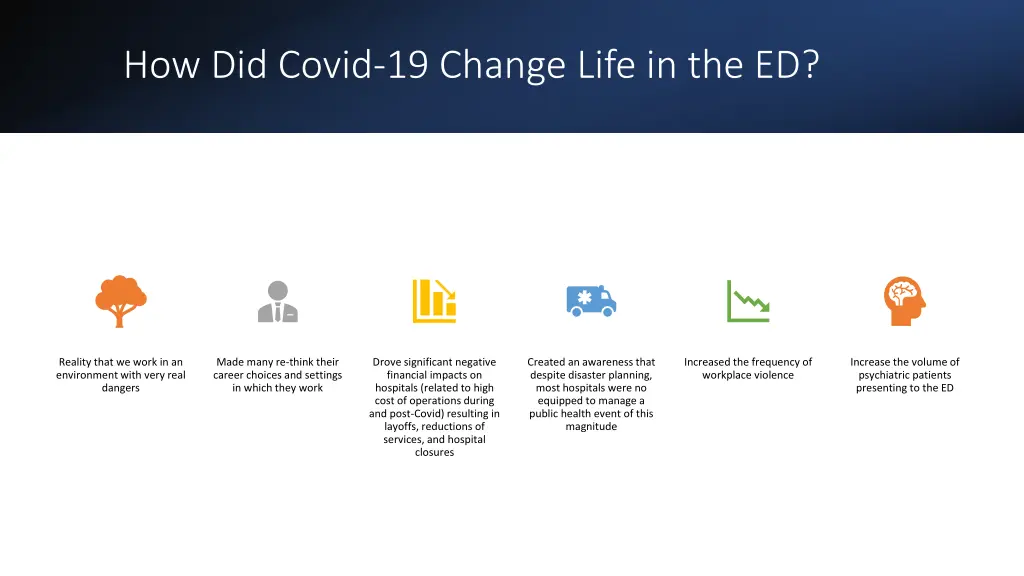 How Did Covid-19 Change Life in the ED?

Reality that we work in an environment with very real dangers

Made many re-think their career choices and settings in which they work

Drove significant negative financial impacts on hospitals (related to high cost of operations during and post-Covid) resulting in layoffs, reductions of services, and hospital closures

Created an awareness that despite disaster planning, most hospitals were no equipped to manage a public health event of this magnitude

Increased the frequency of workplace violence

Increase the volume of psychiatric patients presenting to the ED